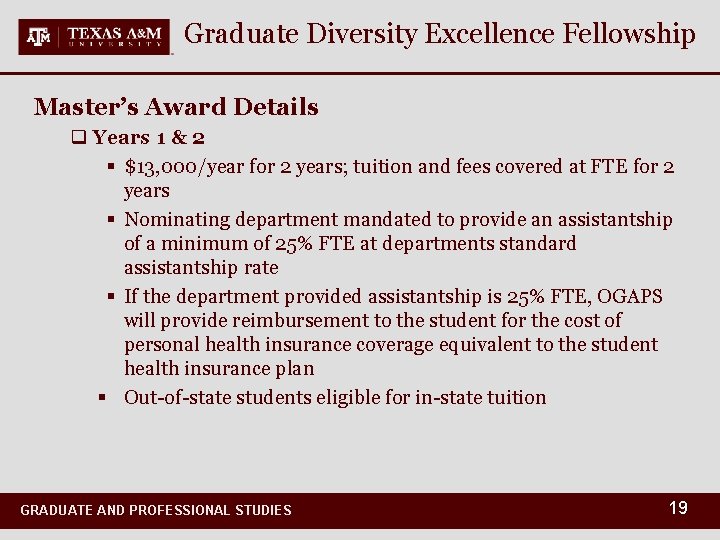 ATM | TEXAS A&M UNIVERSITY Graduate Diversity Excellence Fellowship

Master's Award Details

❑ Years 1 & 2

▪ \$13,000/year for 2 years; tuition and fees covered at FTE for 2 years

▪ Nominating department mandated to provide an assistantship of a minimum of 25% FTE at departments standard assistantship rate

▪ If the department provided assistantship is 25% FTE, OGAPS will provide reimbursement to the student for the cost of personal health insurance coverage equivalent to the student health insurance plan

▪ Out-of-state students eligible for in-state tuition

GRADUATE AND PROFESSIONAL STUDIES

19